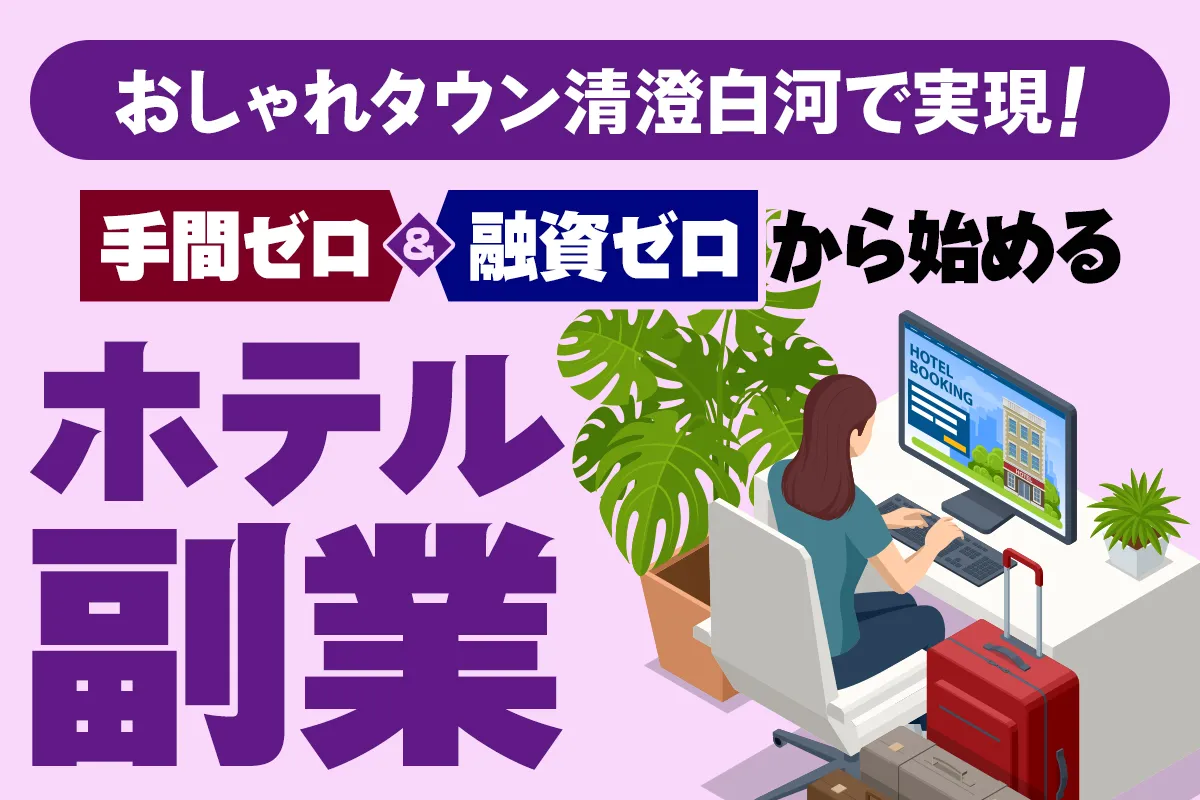 おしゃれタウン清澄白河で実現!

手間ゼロ & 融資ゼロ から始める

ホテル副業

HOTEL BOOKING

HOTEL